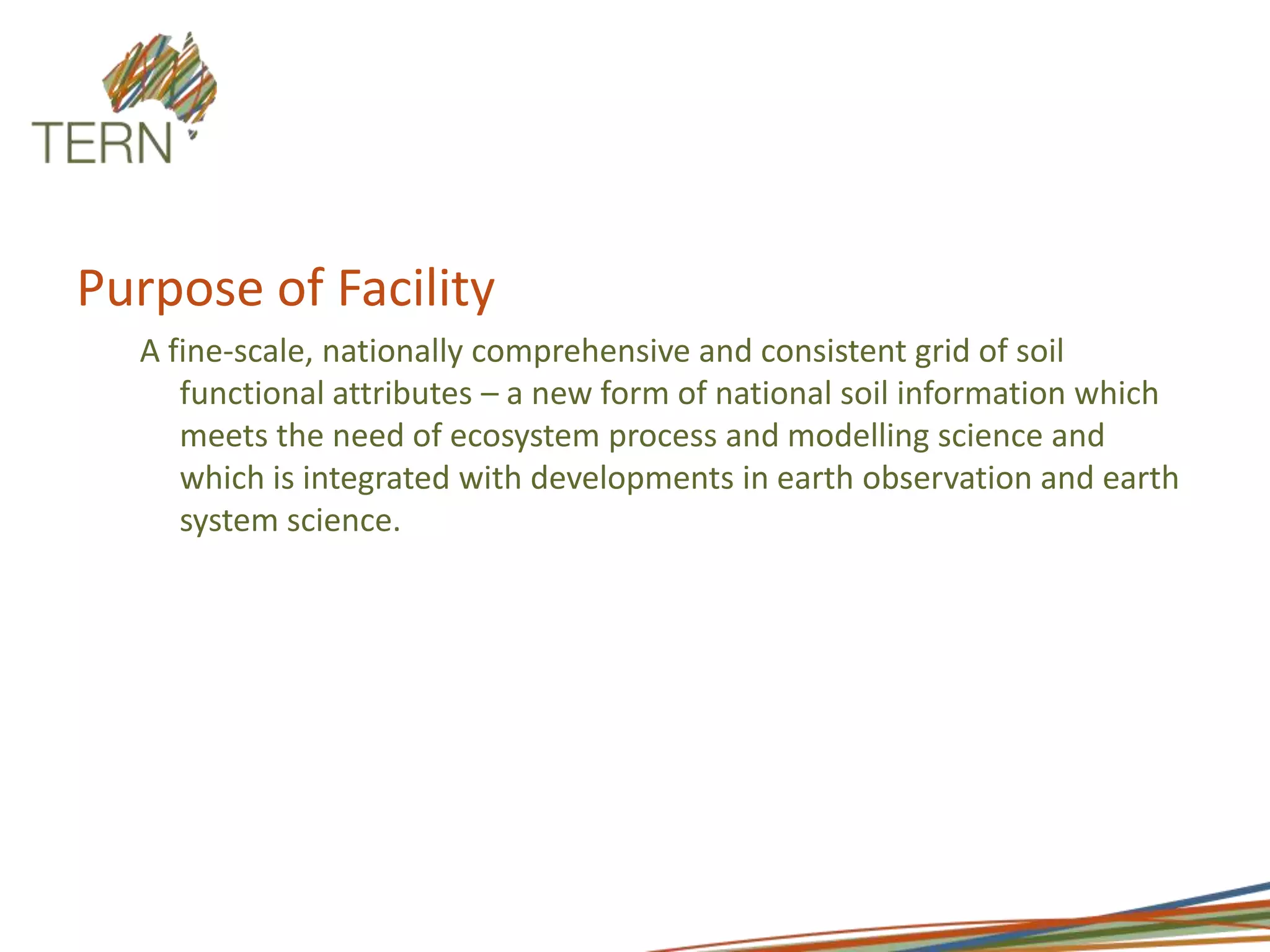 TERN

Purpose of Facility

A fine-scale, nationally comprehensive and consistent grid of soil functional attributes – a new form of national soil information which meets the need of ecosystem process and modelling science and which is integrated with developments in earth observation and earth system science.